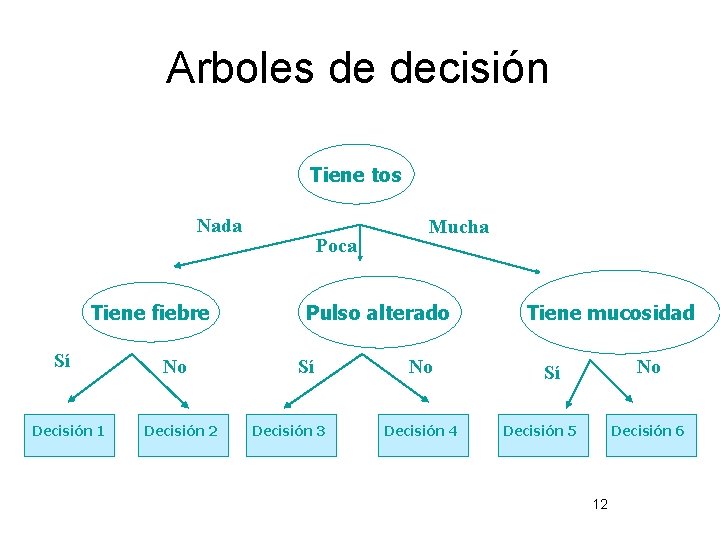 Arboles de decisión

Tiene tos

Nada
Poca
Mucha

Tiene fiebre
Pulso alterado
Tiene mucosidad

Sí
No
Sí
No
Sí
No

Decisión 1
Decisión 2
Decisión 3
Decisión 4
Decisión 5
Decisión 6

12